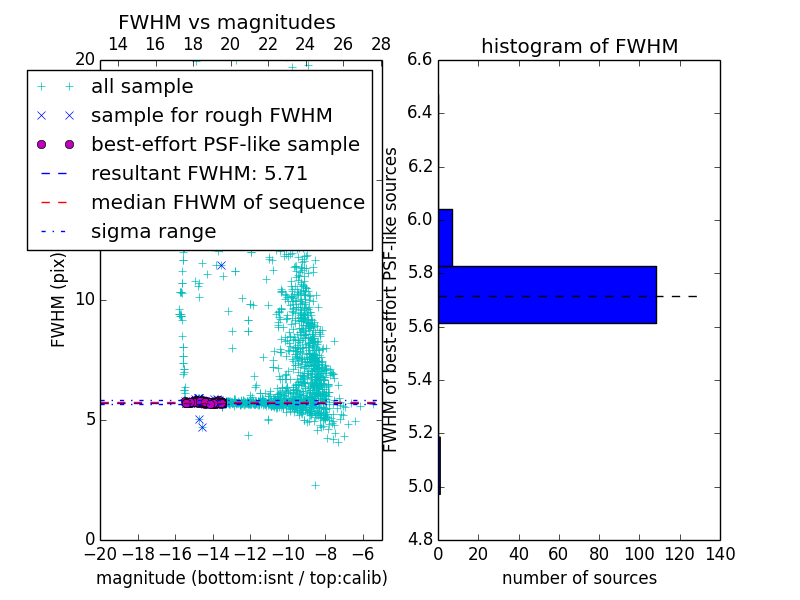 FWHM vs magnitudes

14 16 18 20 22 24 26 28

20

all sample
sample for rough FWHM
best-effort PSF-like sample
resultant FWHM: 5.71
median FHWM of sequence
sigma range

FWHM (pix)

10

5

0

−20 −18 −16 −14 −12 −10 −8 −6

magnitude (bottom:isnt / top:calib)

histogram of FWHM

6.6
6.4
6.2
6.0
5.8
5.6
5.4
5.2
5.0
4.8

FWHM of best-effort PSF-like sources

0 20 40 60 80 100 120 140

number of sources